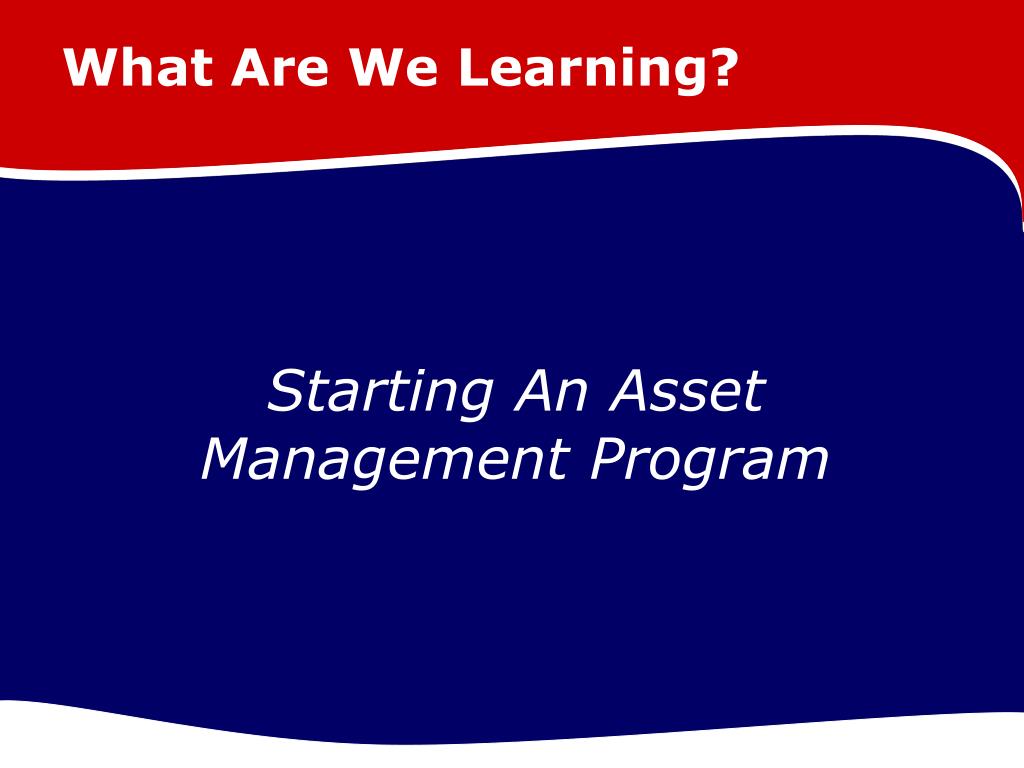 What Are We Learning?

Starting An Asset Management Program